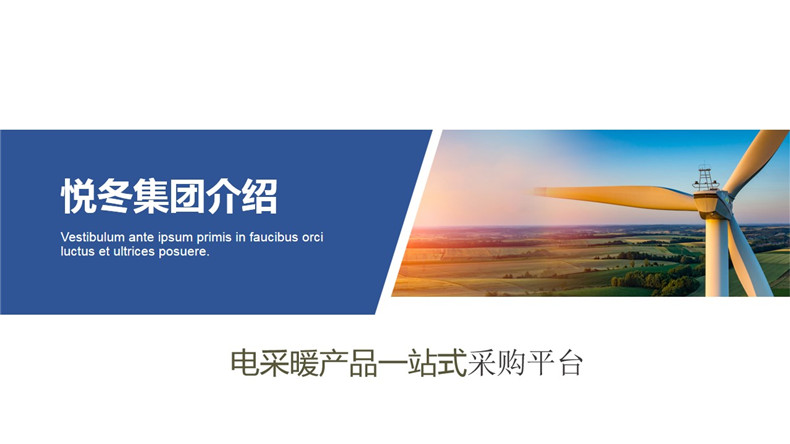 悦冬集团介绍

Vestibulum ante ipsum primis in faucibus orci luctus et ultrices posuere.

电采暖产品一站式采购平台